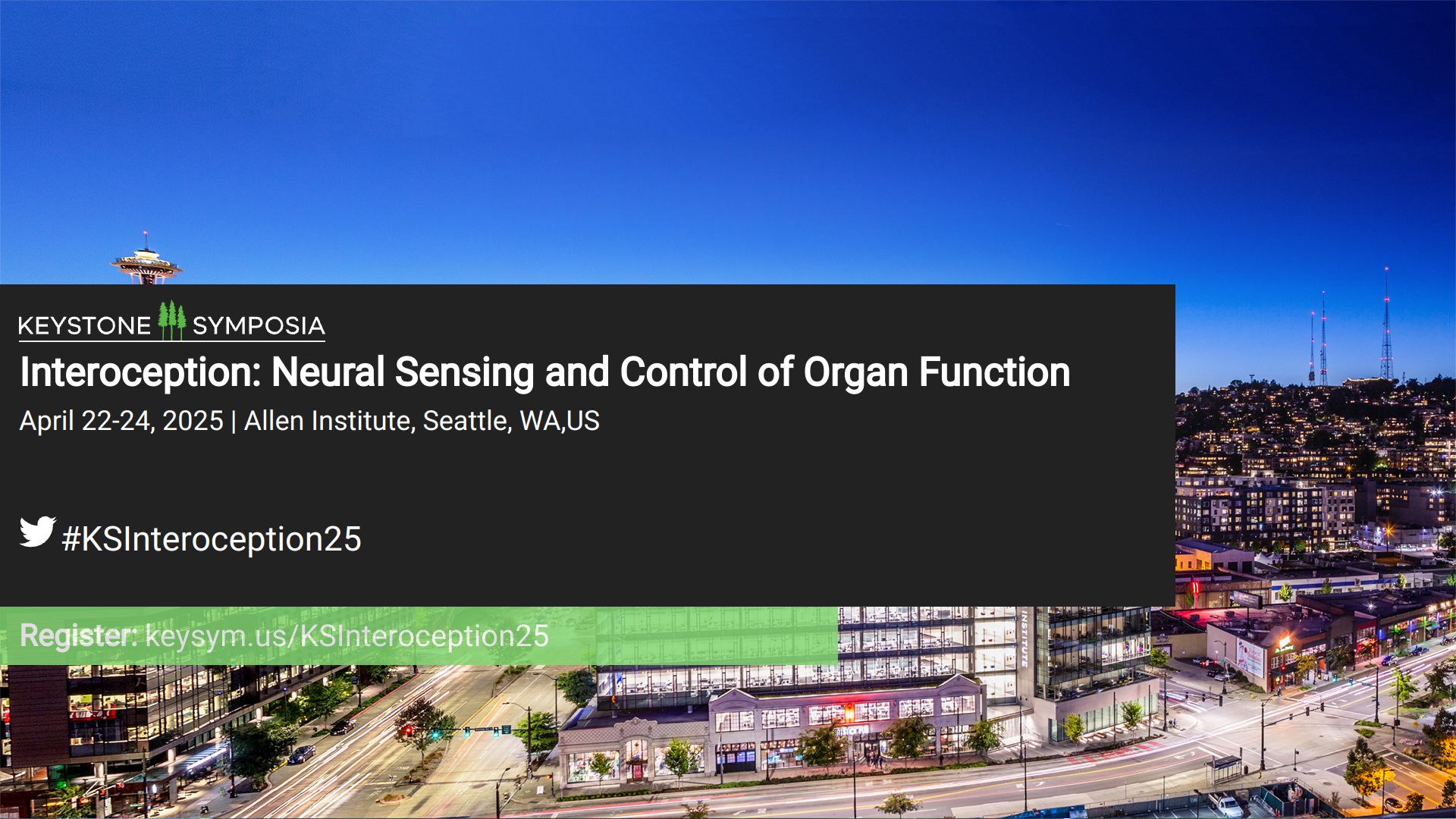 KEYSTONE SYMPOSIA

Interoception: Neural Sensing and Control of Organ Function

April 22-24, 2025 | Allen Institute, Seattle, WA,US

#KSInteroception25

Register: keysym.us/KSInteroception25

INSTITUTE